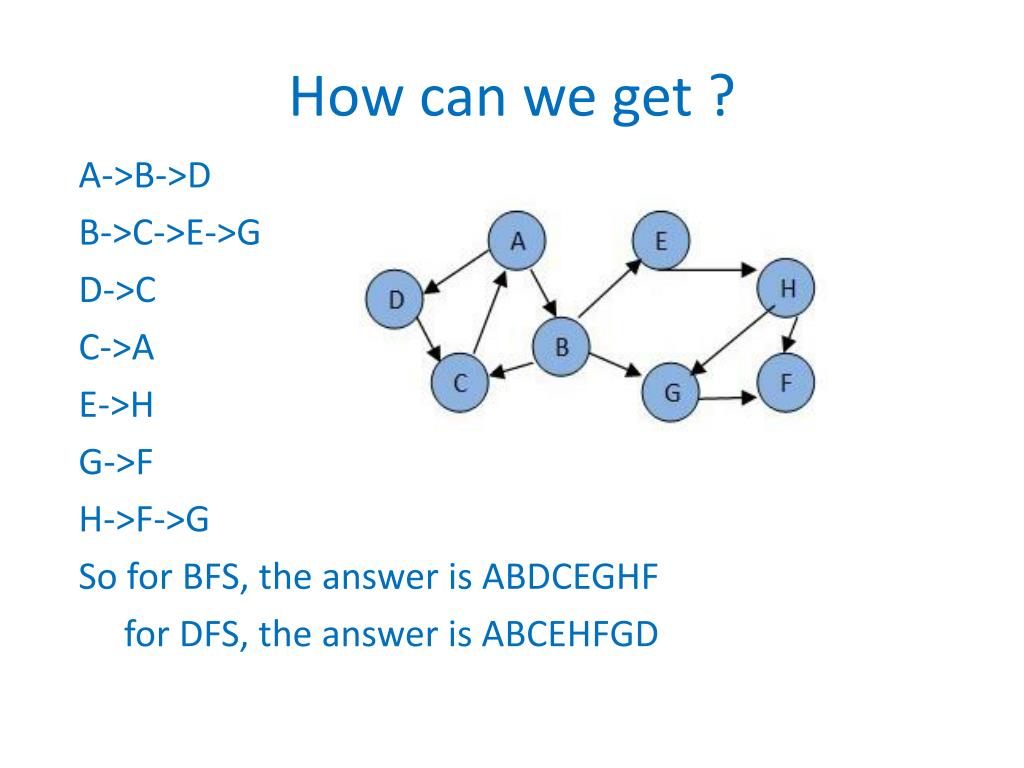 How can we get ?

A->B->D

B->C->E->G

D->C

C->A

E->H

G->F

H->F->G

So for BFS, the answer is ABDCEGHF

for DFS, the answer is ABCEHFGD

A

E

D

H

B

C

G

F